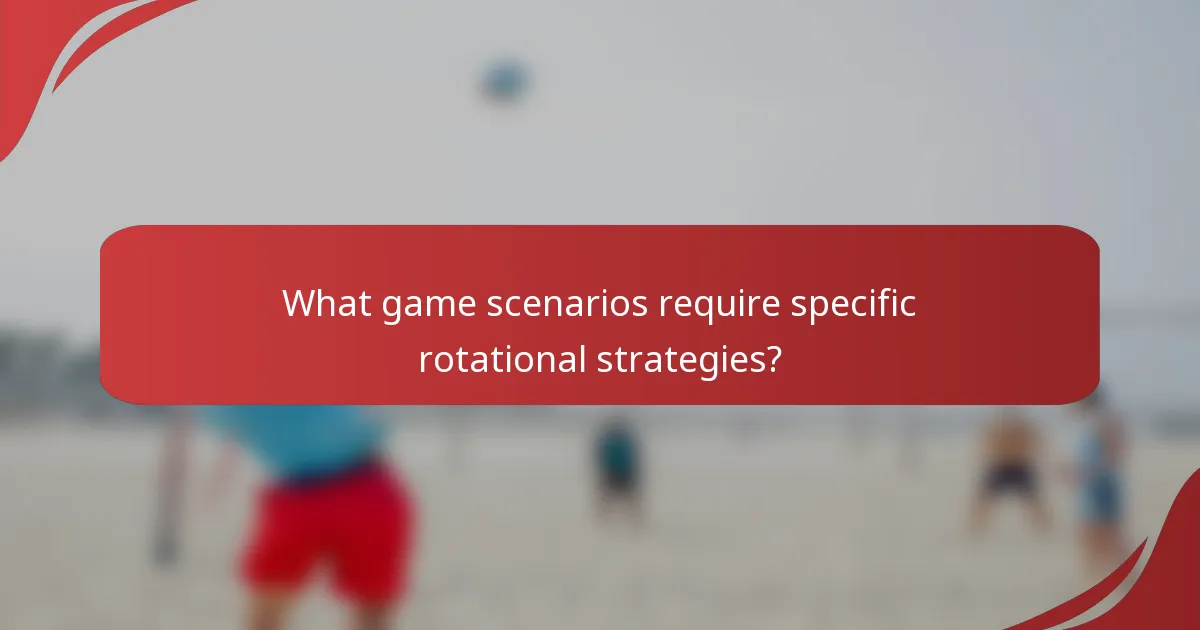 What game scenarios require specific rotational strategies?